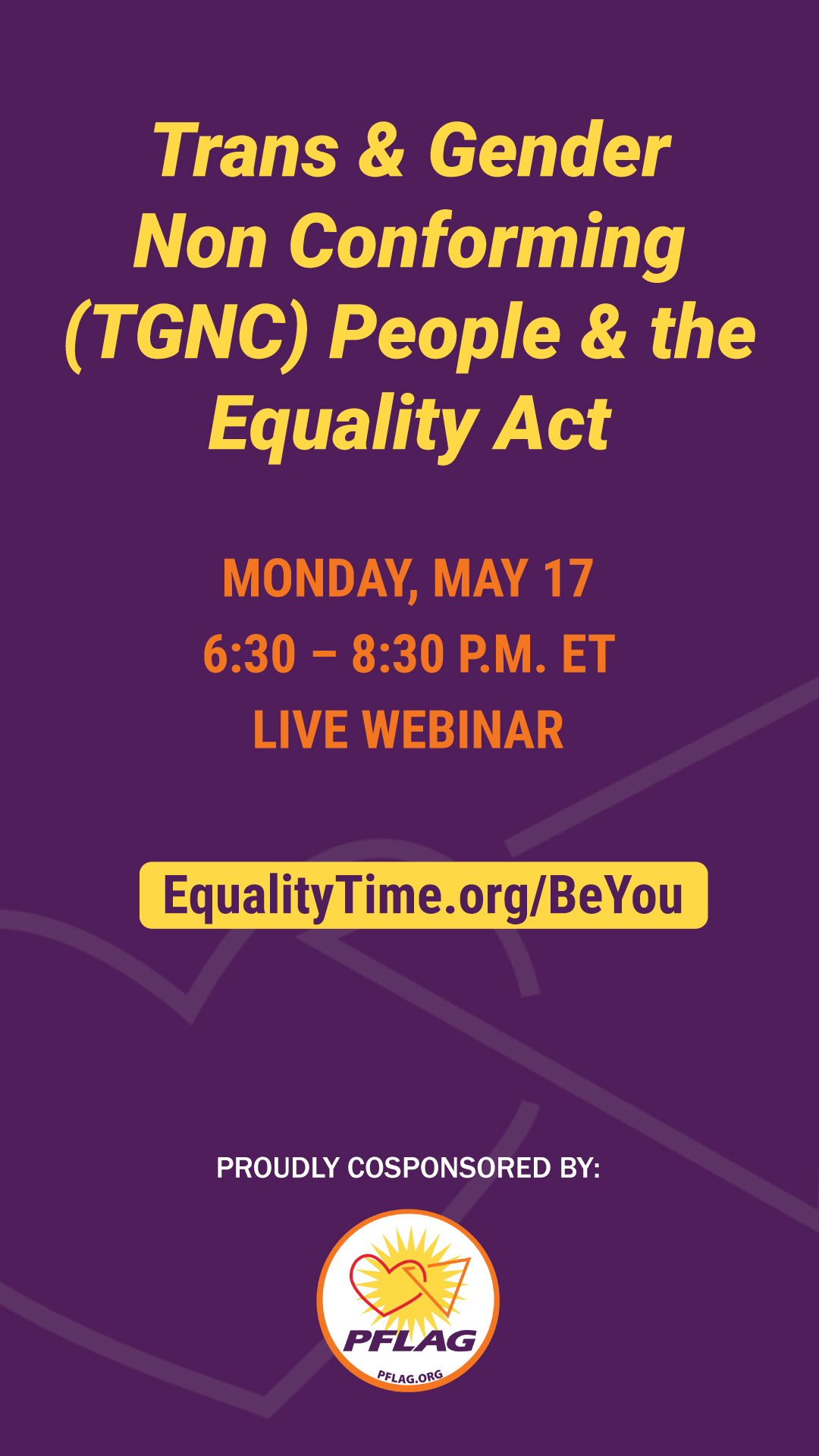 Trans & Gender Non Conforming (TGNC) People & the Equality Act

MONDAY, MAY 17
6:30 – 8:30 P.M. ET
LIVE WEBINAR

EqualityTime.org/BeYou

PROUDLY COSPONSORED BY:

PFLAG

PFLAG.ORG